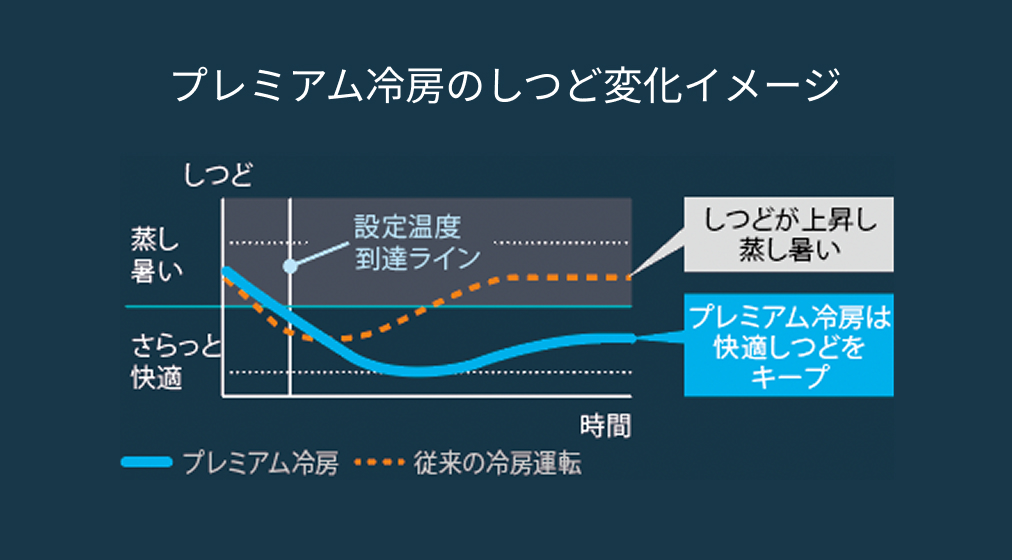 プレミアム冷房のしつど変化イメージ

しつど

蒸し暑い

さらっと快適

設定温度到達ライン

しつどが上昇し蒸し暑い

プレミアム冷房は快適しつどをキープ

時間

プレミアム冷房　従来の冷房運転